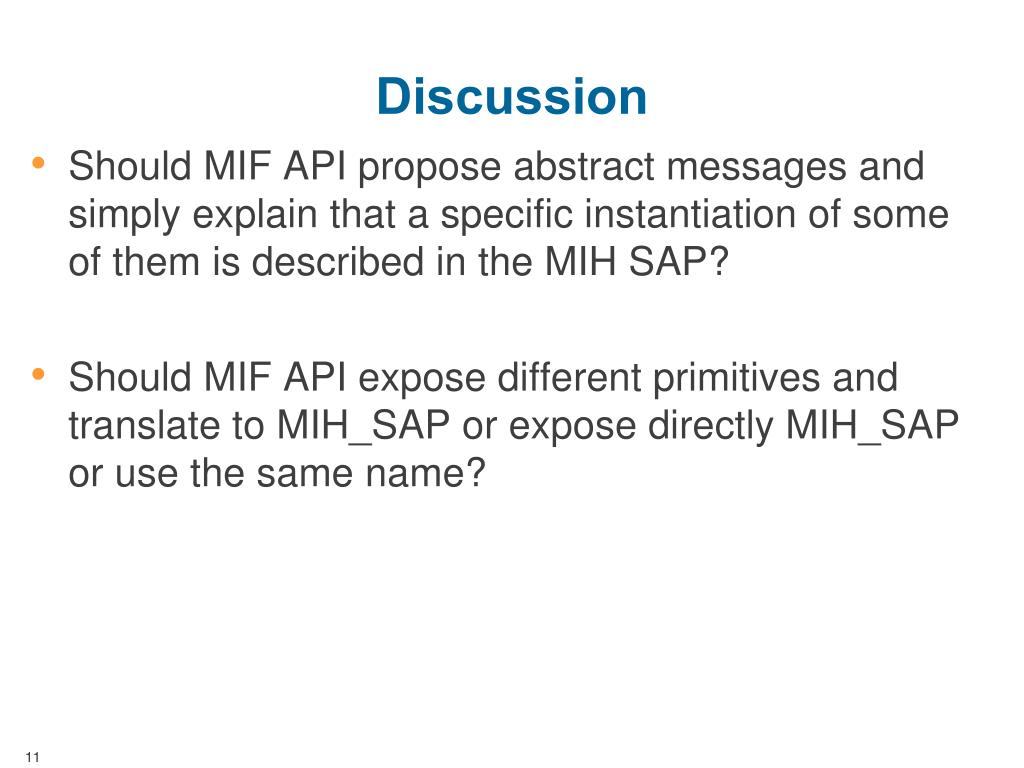 Discussion

• Should MIF API propose abstract messages and simply explain that a specific instantiation of some of them is described in the MIH SAP?

• Should MIF API expose different primitives and translate to MIH_SAP or expose directly MIH_SAP or use the same name?

11